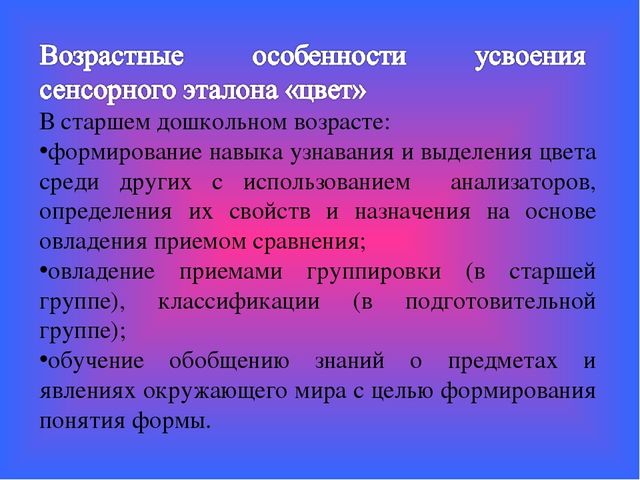 Возрастные особенности усвоения сенсорного эталона «цвет»

В старшем дошкольном возрасте:

•формирование навыка узнавания и выделения цвета среди других с использованием анализаторов, определения их свойств и назначения на основе овладения приемом сравнения;

•овладение приемами группировки (в старшей группе), классификации (в подготовительной группе);

•обучение обобщению знаний о предметах и явлениях окружающего мира с целью формирования понятия формы.